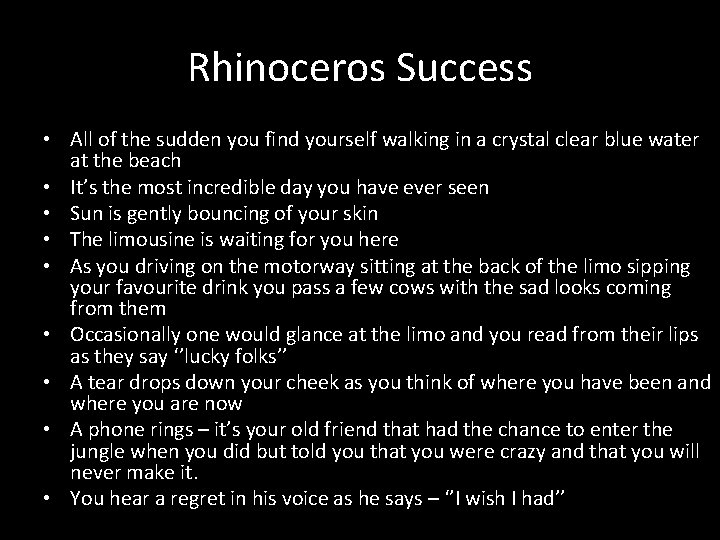 Rhinoceros Success

• All of the sudden you find yourself walking in a crystal clear blue water at the beach
• It’s the most incredible day you have ever seen
• Sun is gently bouncing of your skin
• The limousine is waiting for you here
• As you driving on the motorway sitting at the back of the limo sipping your favourite drink you pass a few cows with the sad looks coming from them
• Occasionally one would glance at the limo and you read from their lips as they say ‘’lucky folks”
• A tear drops down your cheek as you think of where you have been and where you are now
• A phone rings – it’s your old friend that had the chance to enter the jungle when you did but told you that you were crazy and that you will never make it.
• You hear a regret in his voice as he says – “I wish I had”